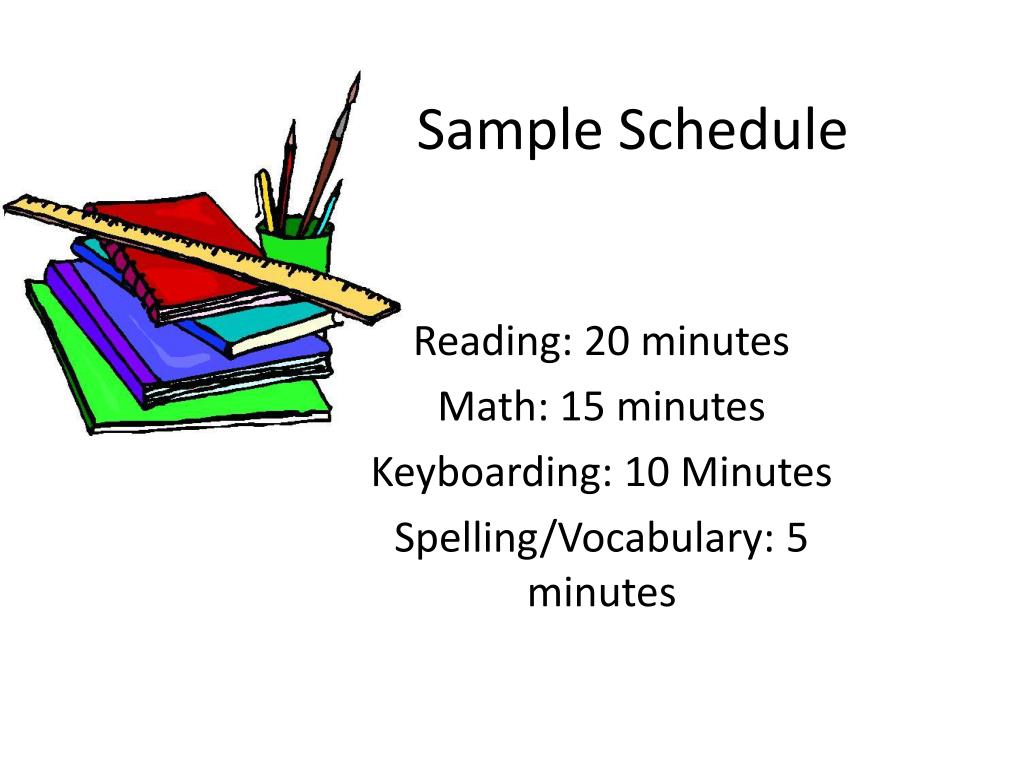 Sample Schedule

Reading: 20 minutes
Math: 15 minutes
Keyboarding: 10 Minutes
Spelling/Vocabulary: 5 minutes